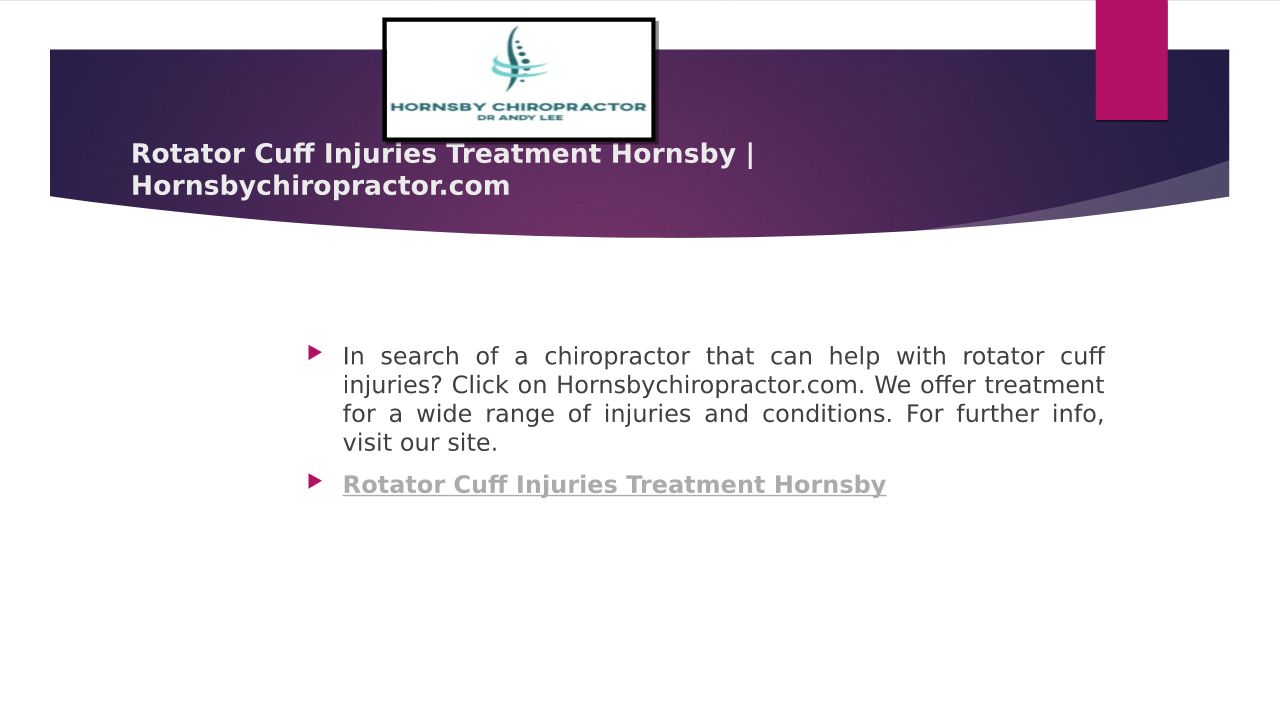 HORNSBY CHIROPRACTOR
DR ANDY LEE

Rotator Cuff Injuries Treatment Hornsby | Hornsbychiropractor.com

In search of a chiropractor that can help with rotator cuff injuries? Click on Hornsbychiropractor.com. We offer treatment for a wide range of injuries and conditions. For further info, visit our site.

Rotator Cuff Injuries Treatment Hornsby